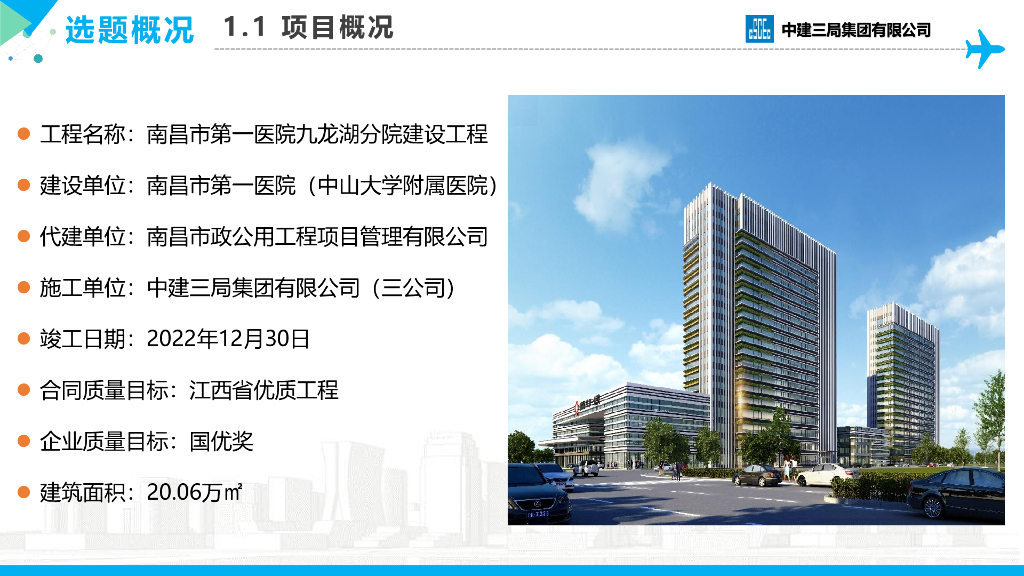 选题概况 1.1 项目概况

中建三局集团有限公司

工程名称：南昌市第一医院九龙湖分院建设工程

建设单位：南昌市第一医院（中山大学附属医院）

代建单位：南昌市政公用工程项目管理有限公司

施工单位：中建三局集团有限公司（三公司）

竣工日期：2022年12月30日

合同质量目标：江西省优质工程

企业质量目标：国优奖

建筑面积：20.06万㎡